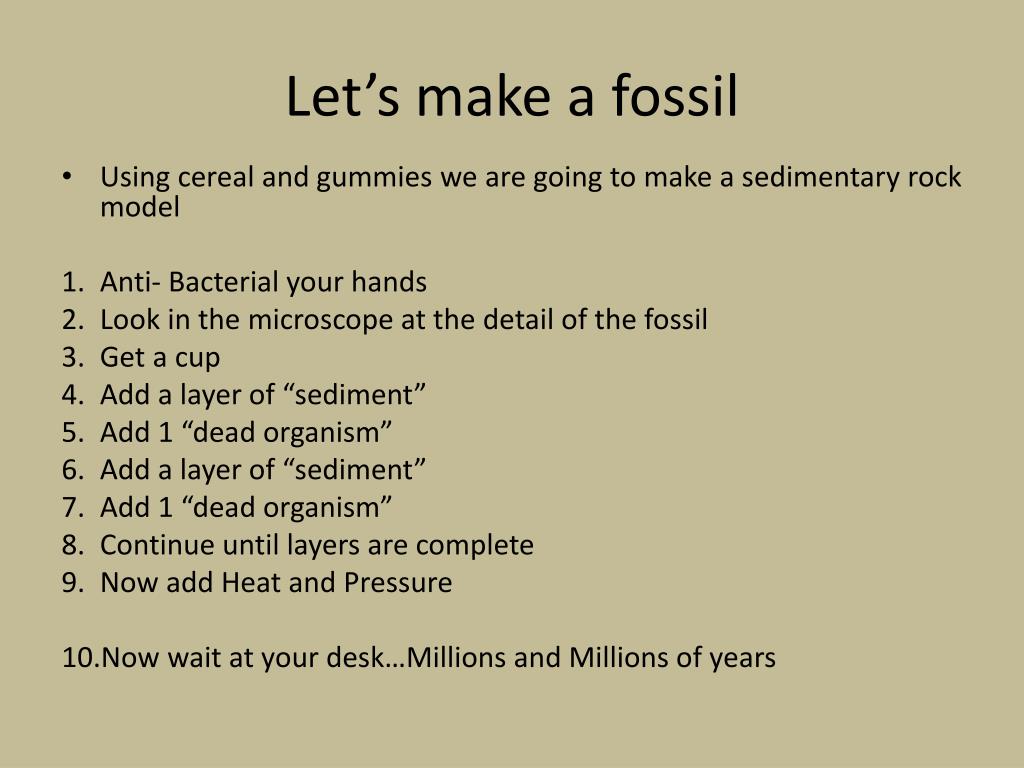 Let’s make a fossil

• Using cereal and gummies we are going to make a sedimentary rock model

1. Anti- Bacterial your hands
2. Look in the microscope at the detail of the fossil
3. Get a cup
4. Add a layer of “sediment”
5. Add 1 “dead organism”
6. Add a layer of “sediment”
7. Add 1 “dead organism”
8. Continue until layers are complete
9. Now add Heat and Pressure

10.Now wait at your desk…Millions and Millions of years